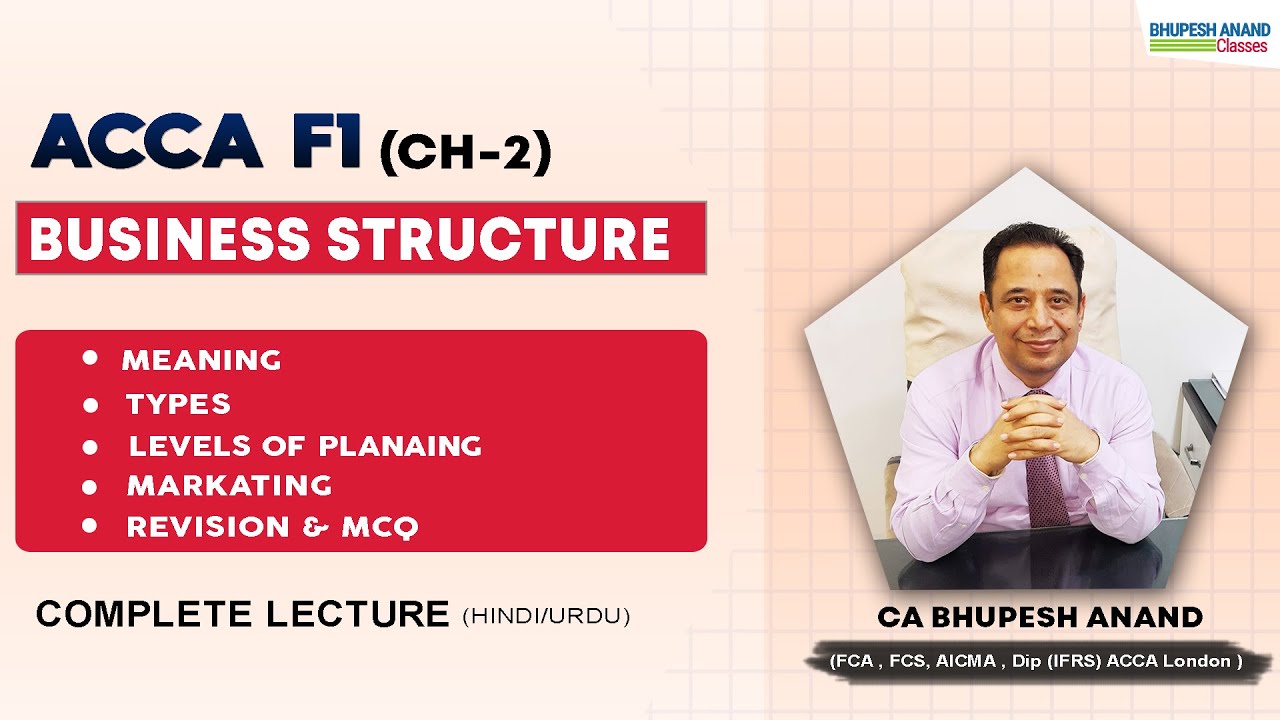 BHUPESH ANAND Classes

ACCA F1 (CH-2)

BUSINESS STRUCTURE

• MEANING
• TYPES
• LEVELS OF PLANAING
• MARKATING
• REVISION & MCQ

COMPLETE LECTURE (HINDI/URDU)

CA BHUPESH ANAND

(FCA , FCS, AICMA , Dip (IFRS) ACCA London )